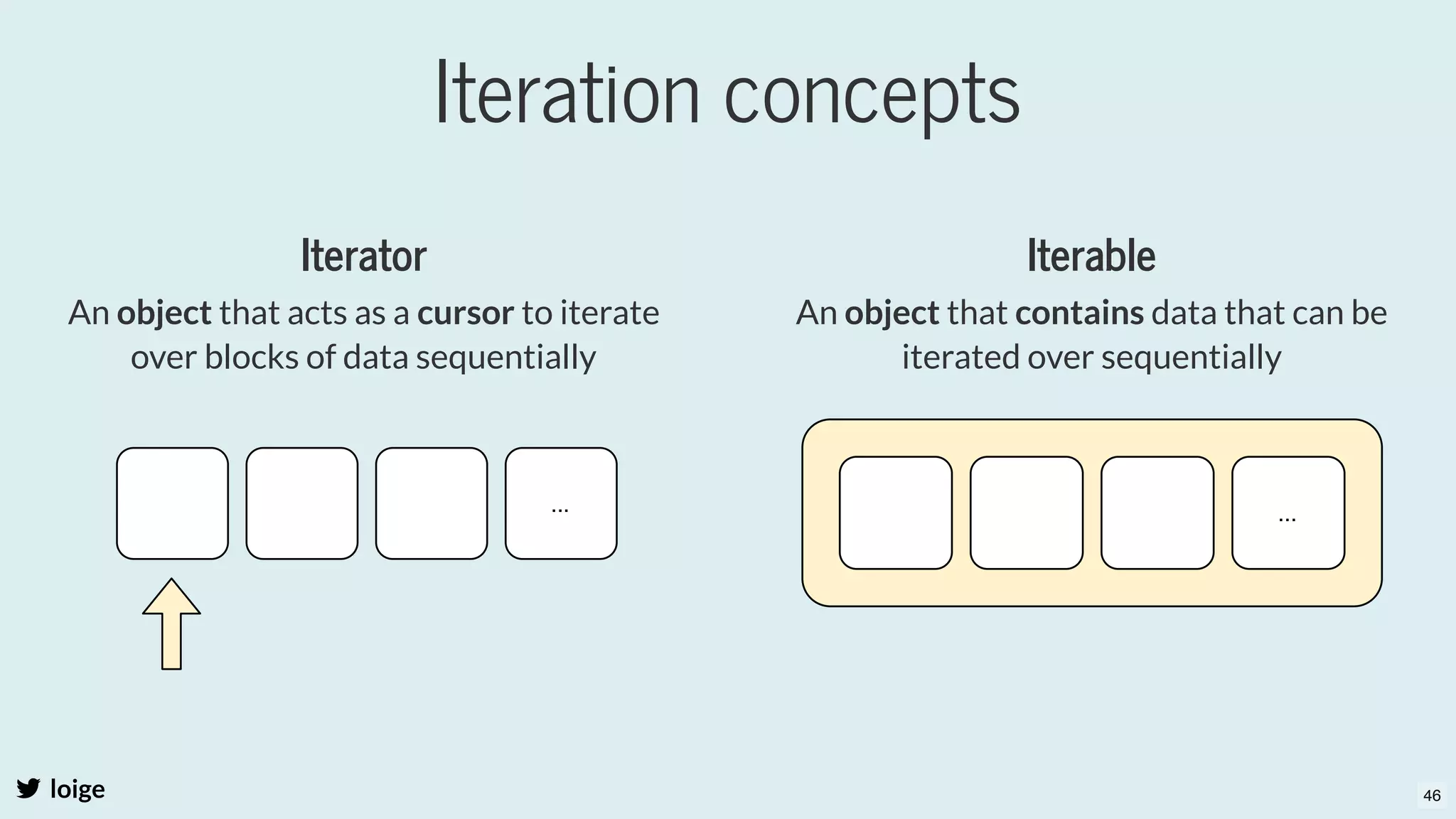 Iteration concepts

Iterator

An object that acts as a cursor to iterate over blocks of data sequentially

...

Iterable

An object that contains data that can be iterated over sequentially

...

loige

46